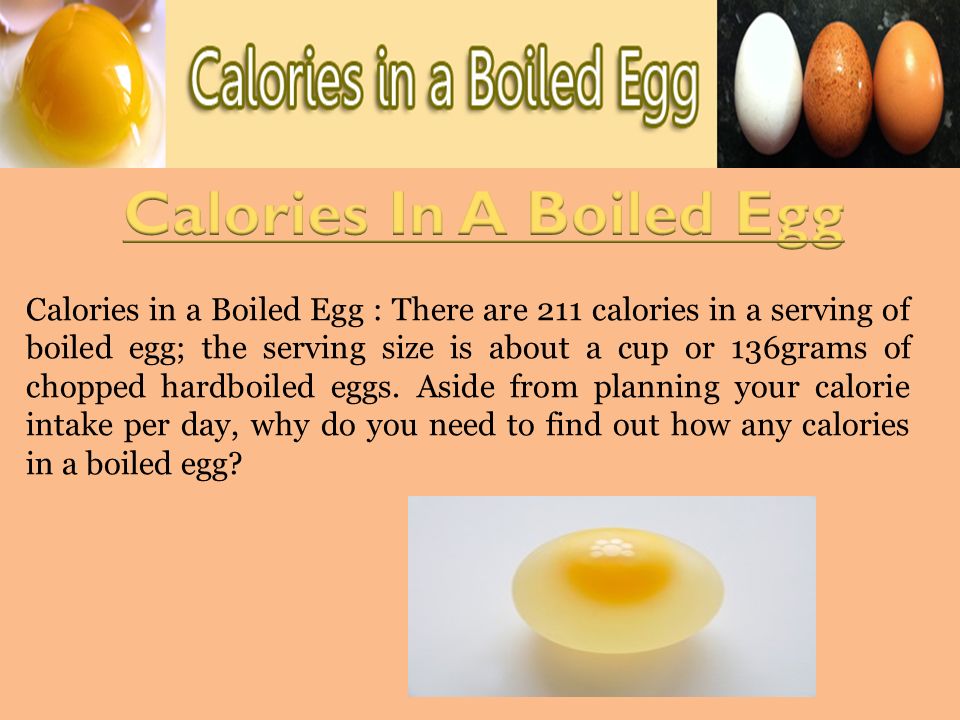 Calories in a Boiled Egg

Calories In A Boiled Egg

Calories in a Boiled Egg : There are 211 calories in a serving of boiled egg; the serving size is about a cup or 136grams of chopped hardboiled eggs. Aside from planning your calorie intake per day, why do you need to find out how any calories in a boiled egg?